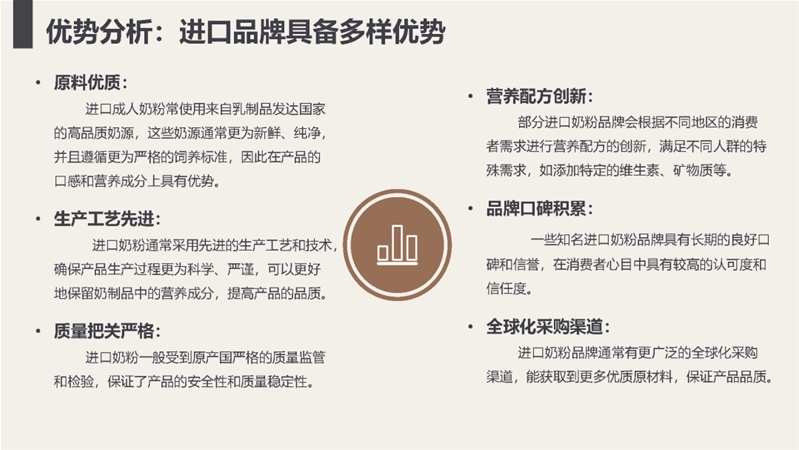 优势分析：进口品牌具备多样优势

• 原料优质：

进口成人奶粉常使用来自乳制品发达国家的高品质奶源，这些奶源通常更为新鲜、纯净，并且遵循更为严格的饲养标准，因此在产品的口感和营养成分上具有优势。

• 生产工艺先进：

进口奶粉通常采用先进的生产工艺和技术，确保产品生产过程更为科学、严谨，可以更好地保留奶制品中的营养成分，提高产品的品质。

• 质量把关严格：

进口奶粉一般受到原产国严格的质量监管和检验，保证了产品的安全性和质量稳定性。

• 营养配方创新：

部分进口奶粉品牌会根据不同地区的消费者需求进行营养配方的创新，满足不同人群的特殊需求，如添加特定的维生素、矿物质等。

• 品牌口碑积累：

一些知名进口奶粉品牌具有长期的良好口碑和信誉，在消费者心目中具有较高的认可度和信任度。

• 全球化采购渠道：

进口奶粉品牌通常有更广泛的全球化采购渠道，能获取到更多优质原材料，保证产品品质。